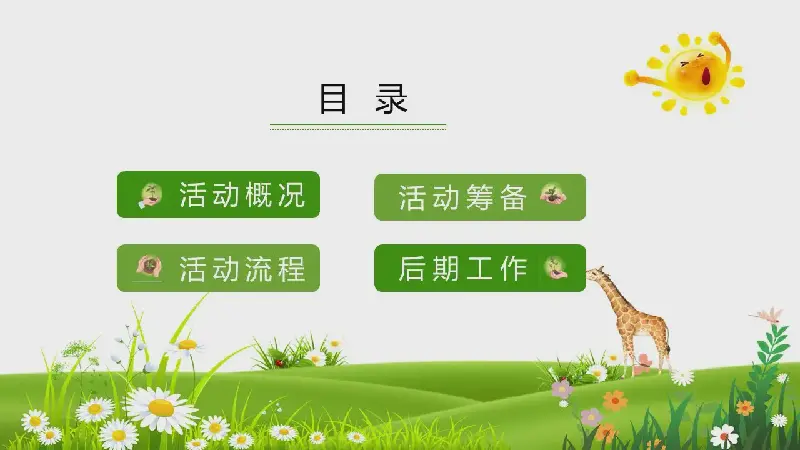 目 录

活动概况

活动筹备

活动流程

后期工作